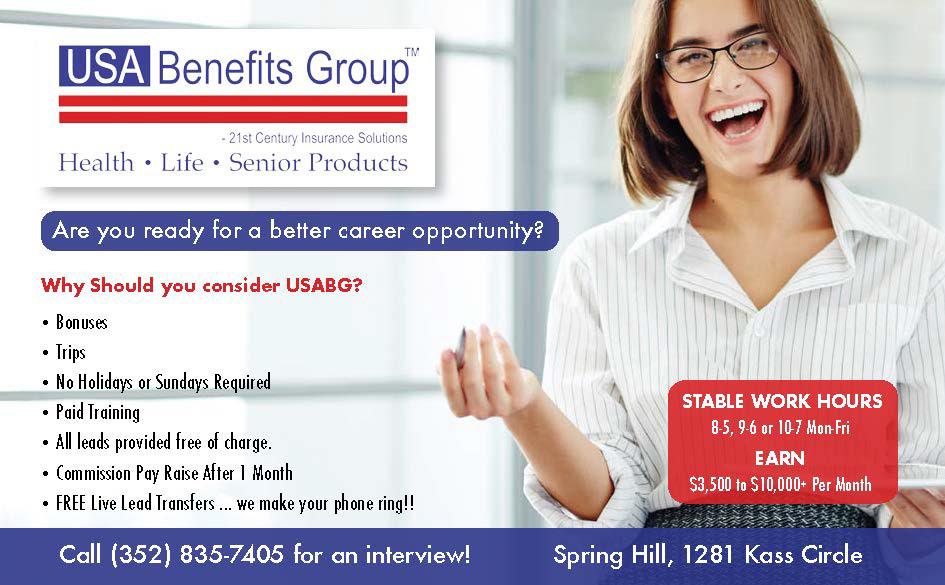 USA Benefits Group™

- 21st Century Insurance Solutions

Health • Life • Senior Products

Are you ready for a better career opportunity?

Why Should you consider USABG?

• Bonuses
• Trips
• No Holidays or Sundays Required
• Paid Training
• All leads provided free of charge.
• Commission Pay Raise After 1 Month
• FREE Live Lead Transfers ... we make your phone ring!!

STABLE WORK HOURS
8-5, 9-6 or 10-7 Mon-Fri
EARN
\$3,500 to \$10,000+ Per Month

Call (352) 835-7405 for an interview!

Spring Hill, 1281 Kass Circle